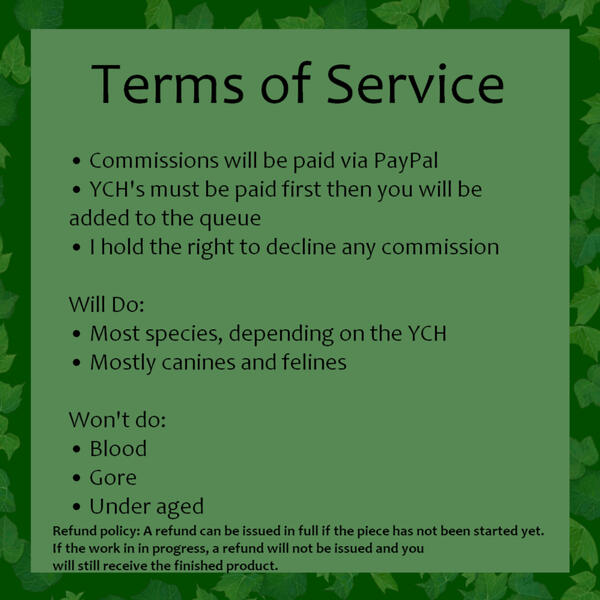 Terms of Service

• Commissions will be paid via PayPal
• YCH's must be paid first then you will be added to the queue
• I hold the right to decline any commission

Will Do:
• Most species, depending on the YCH
• Mostly canines and felines

Won't do:
• Blood
• Gore
• Under aged

Refund policy: A refund can be issued in full if the piece has not been started yet. If the work in in progress, a refund will not be issued and you will still receive the finished product.